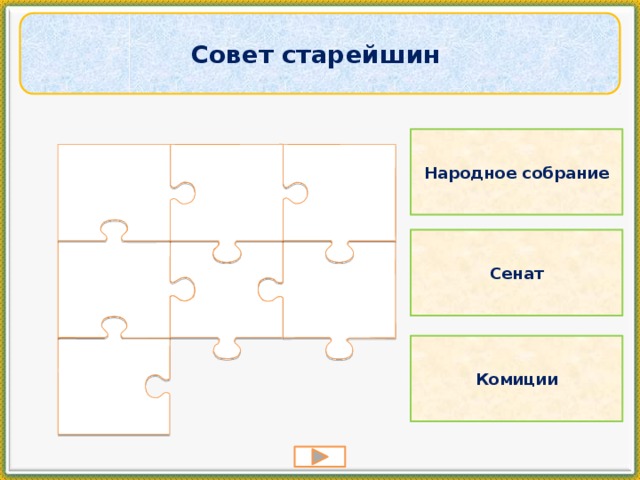 Совет старейшин

Народное собрание

Сенат

Комиции